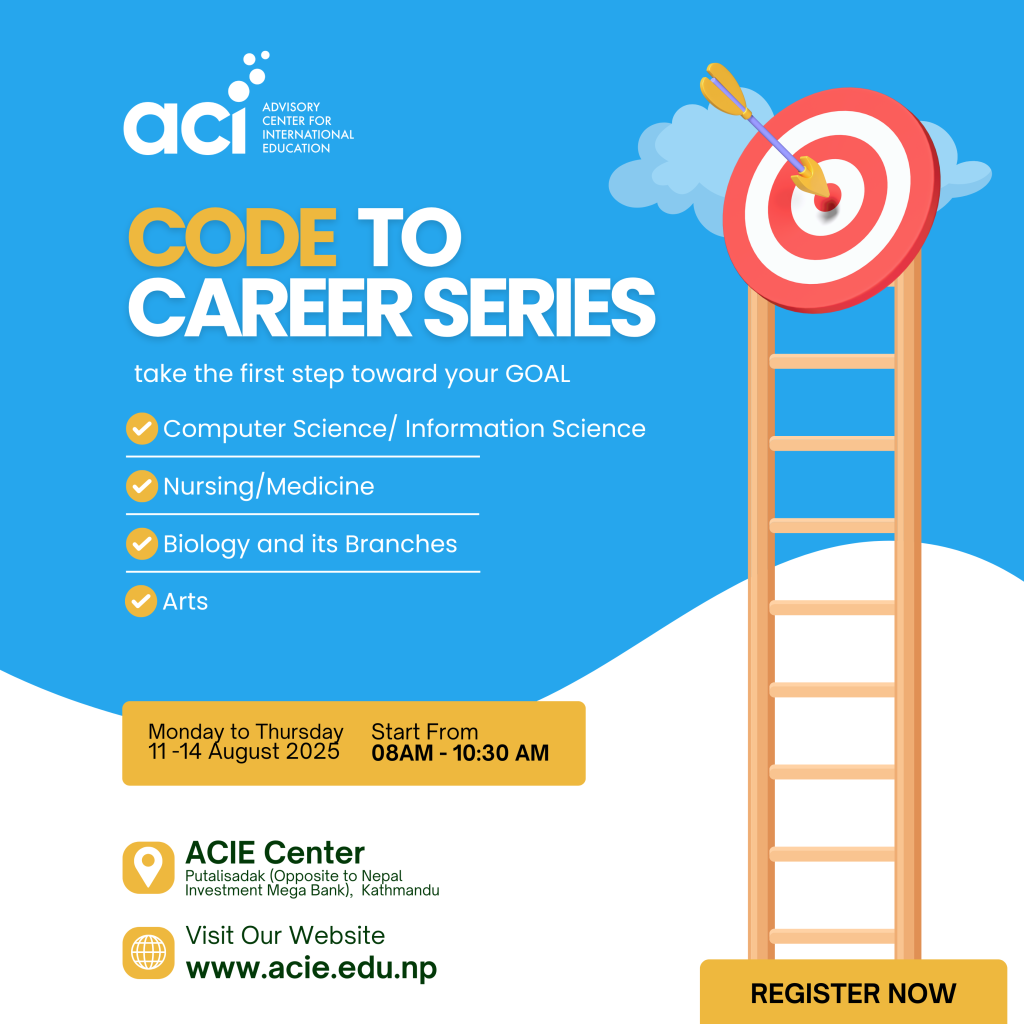 aci
ADVISORY CENTER FOR INTERNATIONAL EDUCATION

CODE TO CAREER SERIES

take the first step toward your GOAL

Computer Science/ Information Science

Nursing/Medicine

Biology and its Branches

Arts

Monday to Thursday
11 -14 August 2025

Start From
08AM - 10:30 AM

ACIE Center
Putalisadak (Opposite to Nepal Investment Mega Bank), Kathmandu

Visit Our Website
www.acie.edu.np

REGISTER NOW